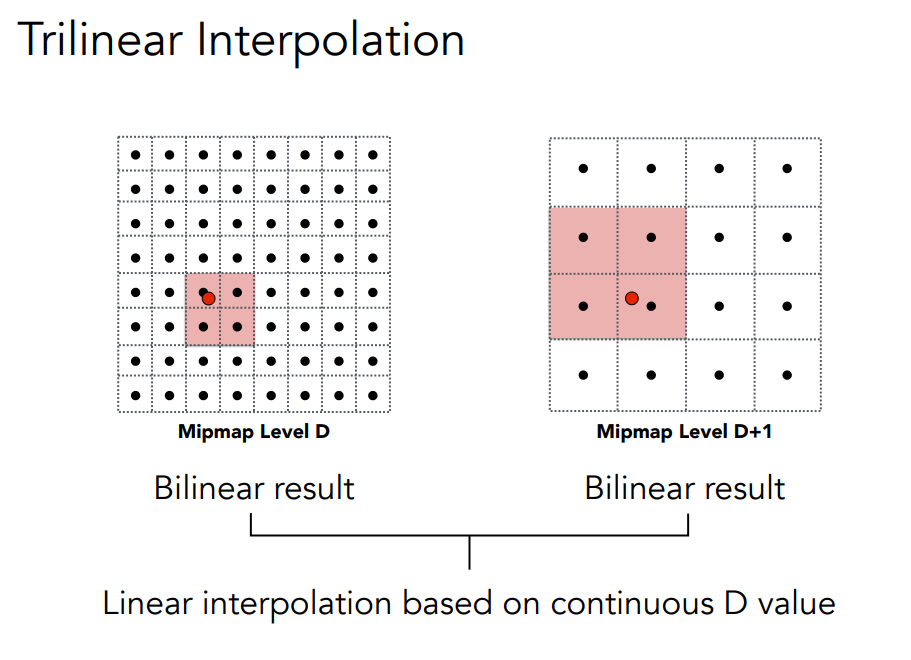 Trilinear Interpolation

Mipmap Level D

Mipmap Level D+1

Bilinear result

Bilinear result

Linear interpolation based on continuous D value